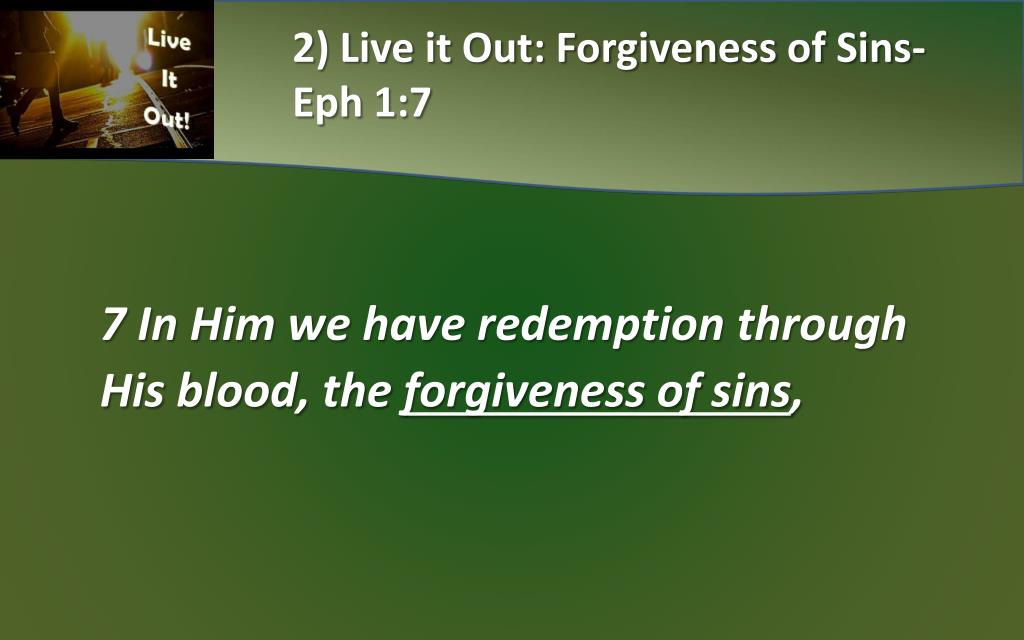 Live
It
Out!

2) Live it Out: Forgiveness of Sins- Eph 1:7

7 In Him we have redemption through His blood, the forgiveness of sins,